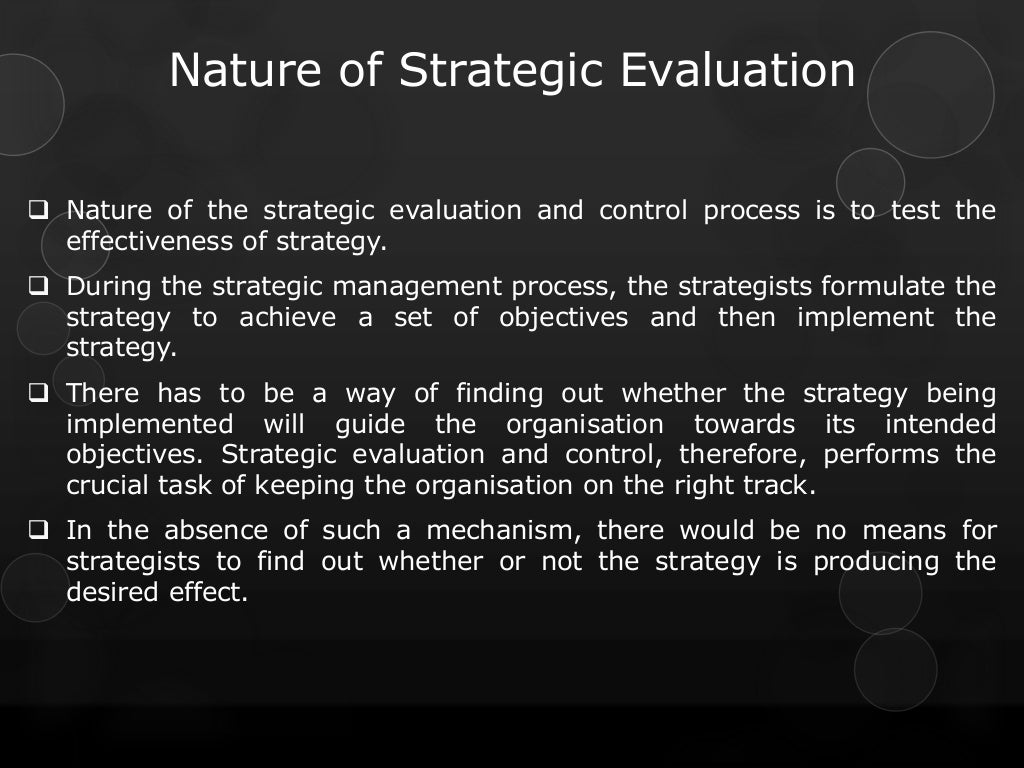 Nature of Strategic Evaluation

❑ Nature of the strategic evaluation and control process is to test the effectiveness of strategy.

❑ During the strategic management process, the strategists formulate the strategy to achieve a set of objectives and then implement the strategy.

❑ There has to be a way of finding out whether the strategy being implemented will guide the organisation towards its intended objectives. Strategic evaluation and control, therefore, performs the crucial task of keeping the organisation on the right track.

❑ In the absence of such a mechanism, there would be no means for strategists to find out whether or not the strategy is producing the desired effect.